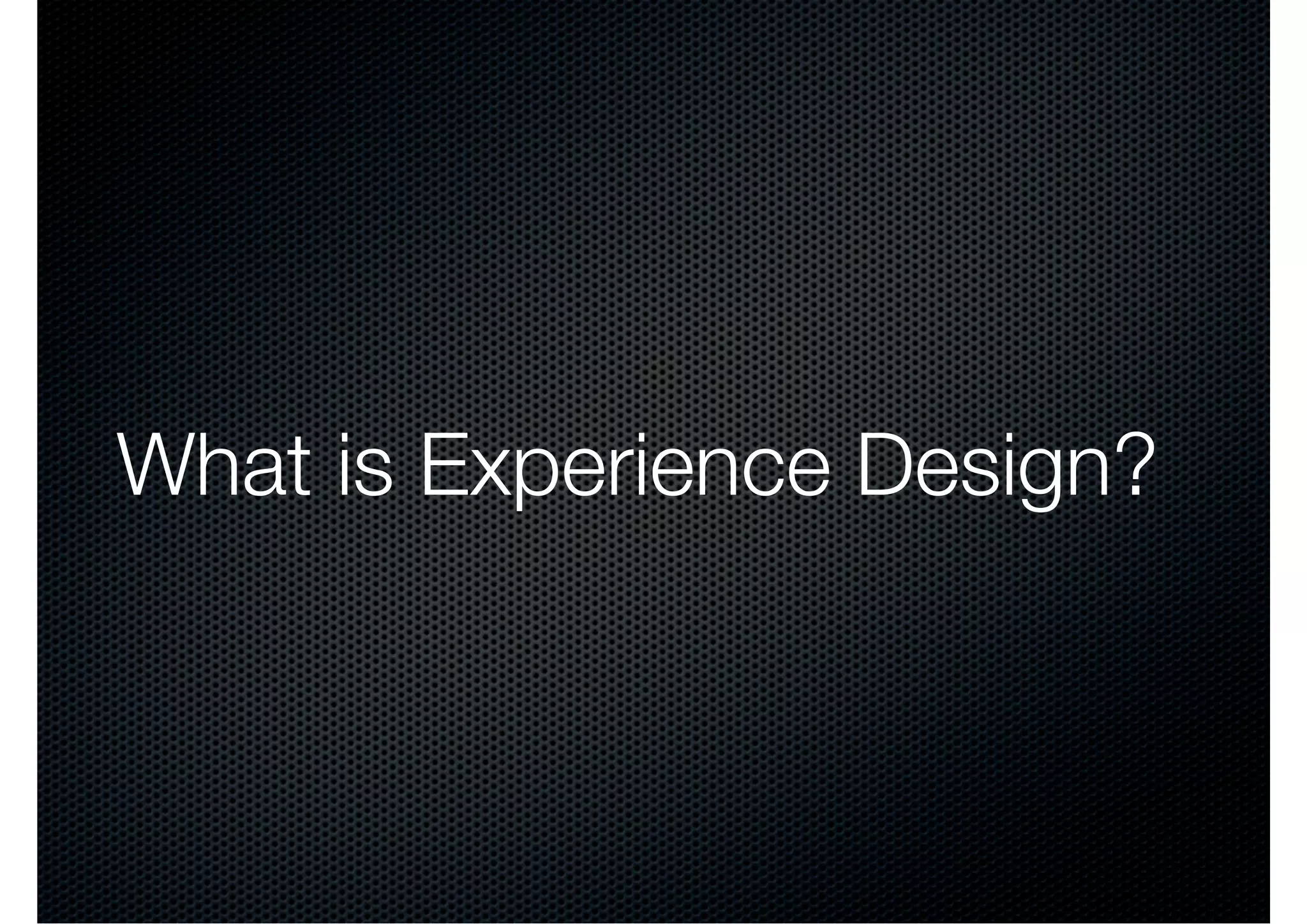 What is Experience Design?